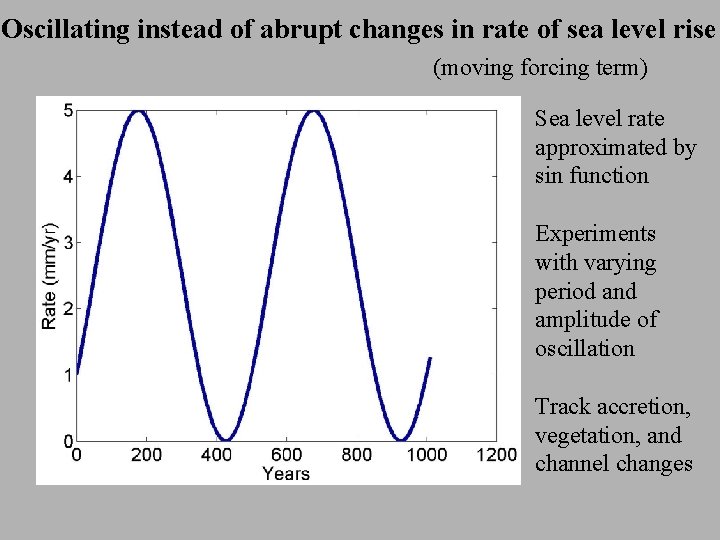 Oscillating instead of abrupt changes in rate of sea level rise

(moving forcing term)

Rate (mm/yr)

5
4
3
2
1
0

0 200 400 600 800 1000 1200

Years

Sea level rate approximated by sin function

Experiments with varying period and amplitude of oscillation

Track accretion, vegetation, and channel changes